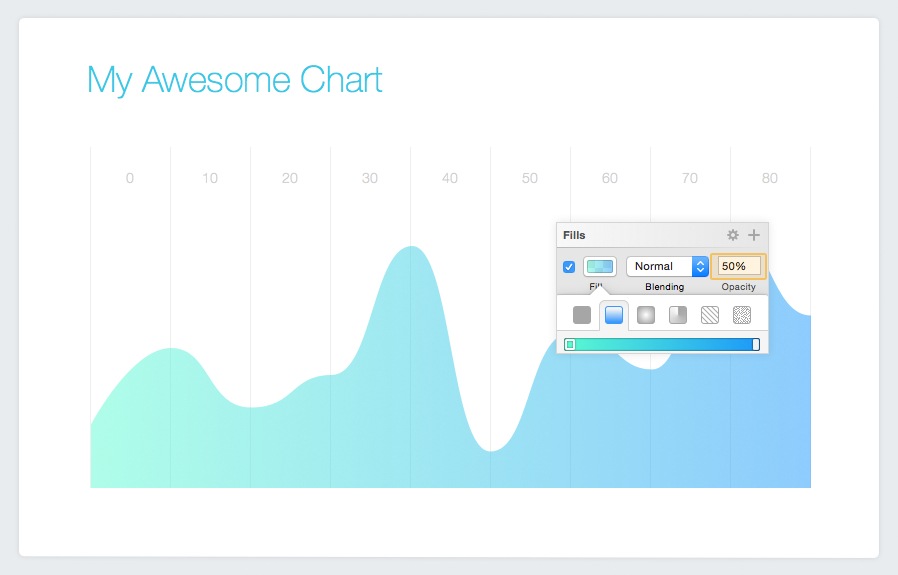 My Awesome Chart

0
10
20
30
40
50
60
70
80

Fills

Normal
50%

Fill
Blending
Opacity